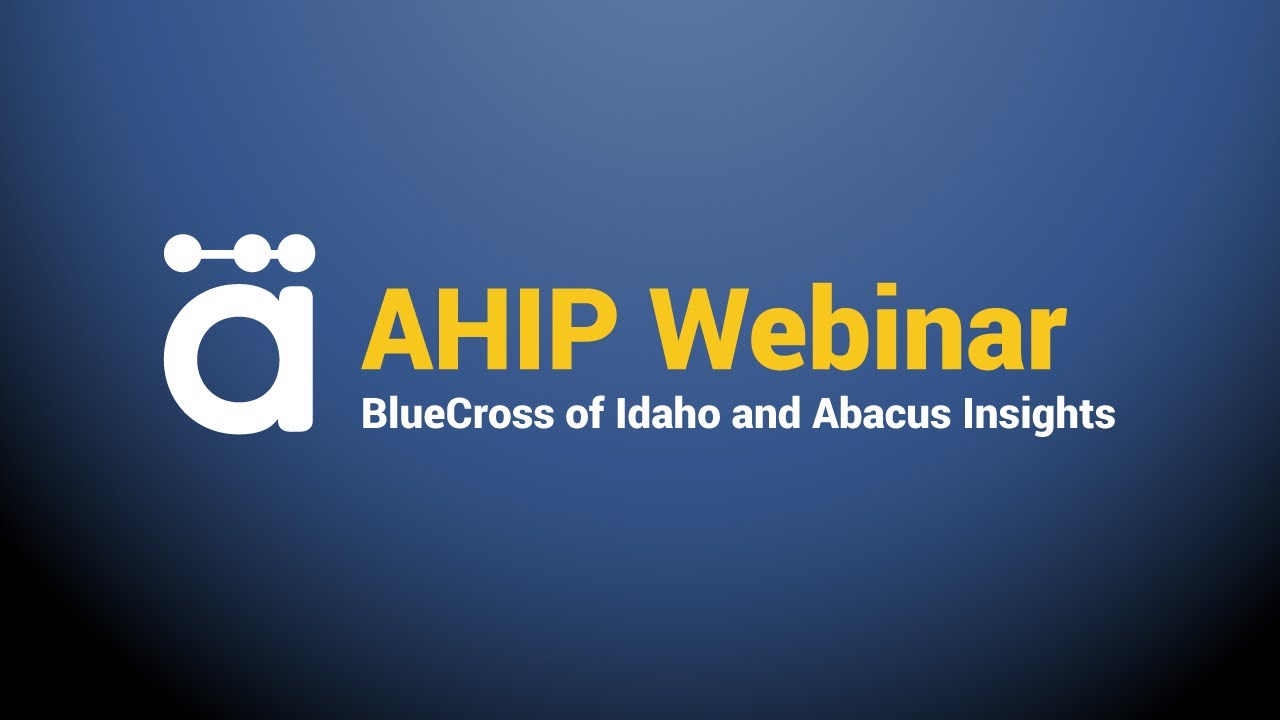 AHIP Webinar
BlueCross of Idaho and Abacus Insights